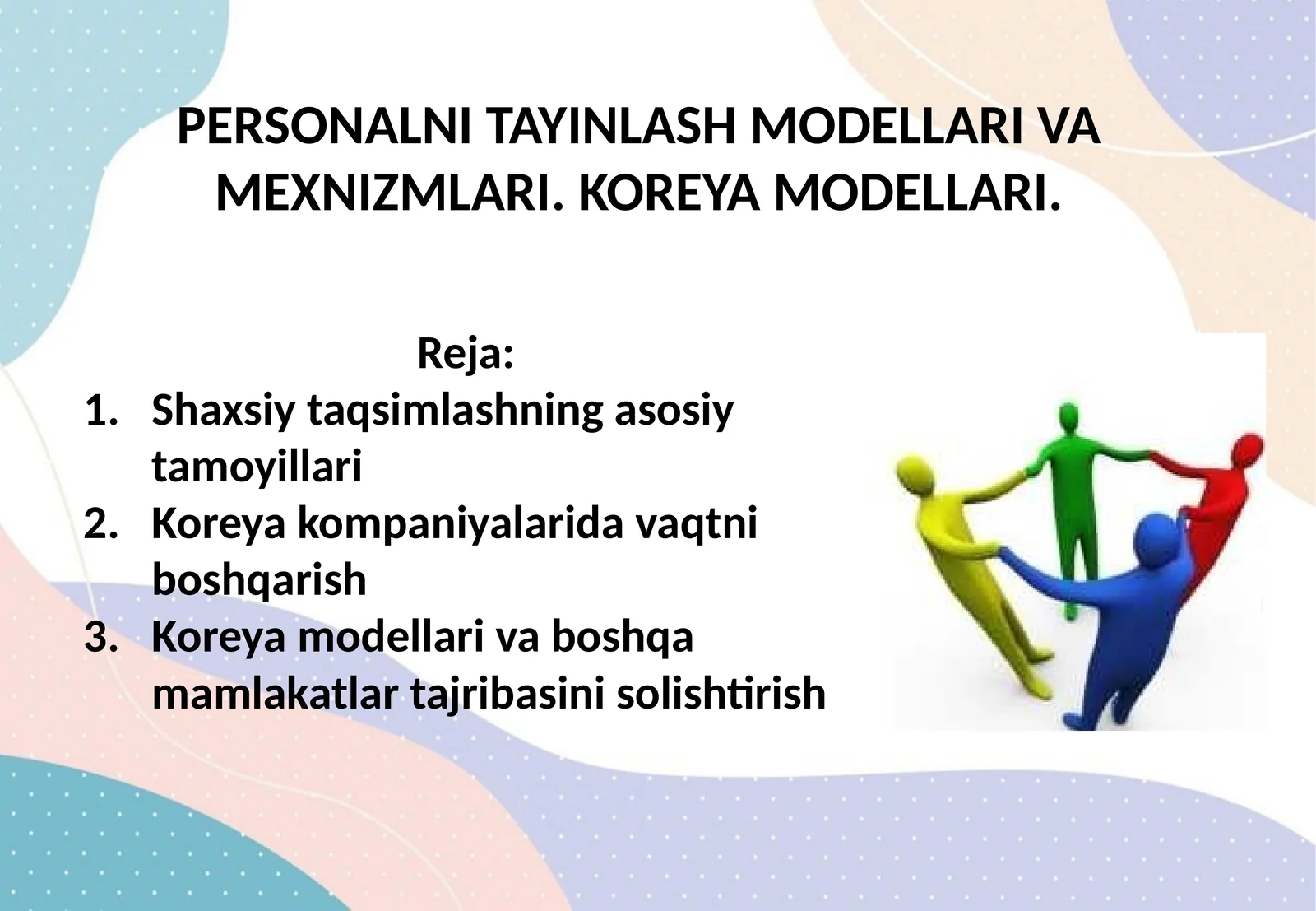 PERSONALNI TAYINLASH MODELLARI VA MEXNIZMLARI. KOREYA MODELLARI.

Reja:

1. Shaxsiy taqsimlashning asosiy tamoyillari
2. Koreya kompaniyalarida vaqtni boshqarish
3. Koreya modellari va boshqa mamlakatlar tajribasini solishtirish